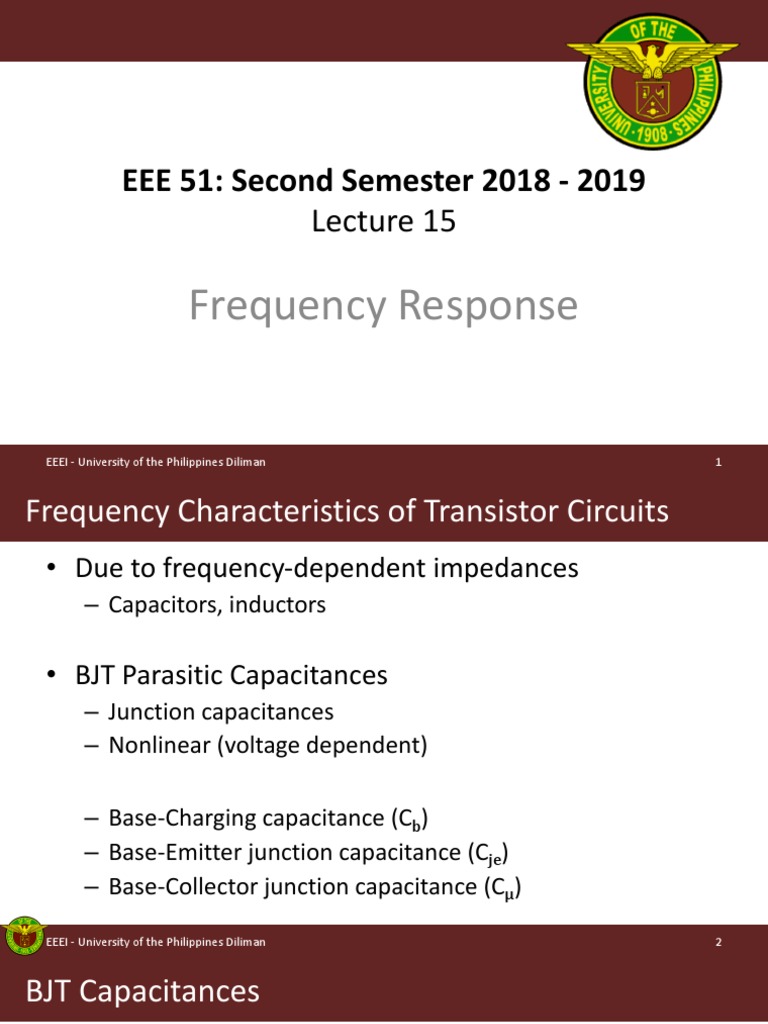 UNIVERSITY OF THE PHILIPPINES 1908

EEE 51: Second Semester 2018 - 2019
Lecture 15

Frequency Response

EEEI - University of the Philippines Diliman

1

Frequency Characteristics of Transistor Circuits

• Due to frequency-dependent impedances
– Capacitors, inductors

• BJT Parasitic Capacitances
– Junction capacitances
– Nonlinear (voltage dependent)

– Base-Charging capacitance ($C_b$)
– Base-Emitter junction capacitance ($C_{je}$)
– Base-Collector junction capacitance ($C_\mu$)

EEEI - University of the Philippines Diliman

2

BJT Capacitances